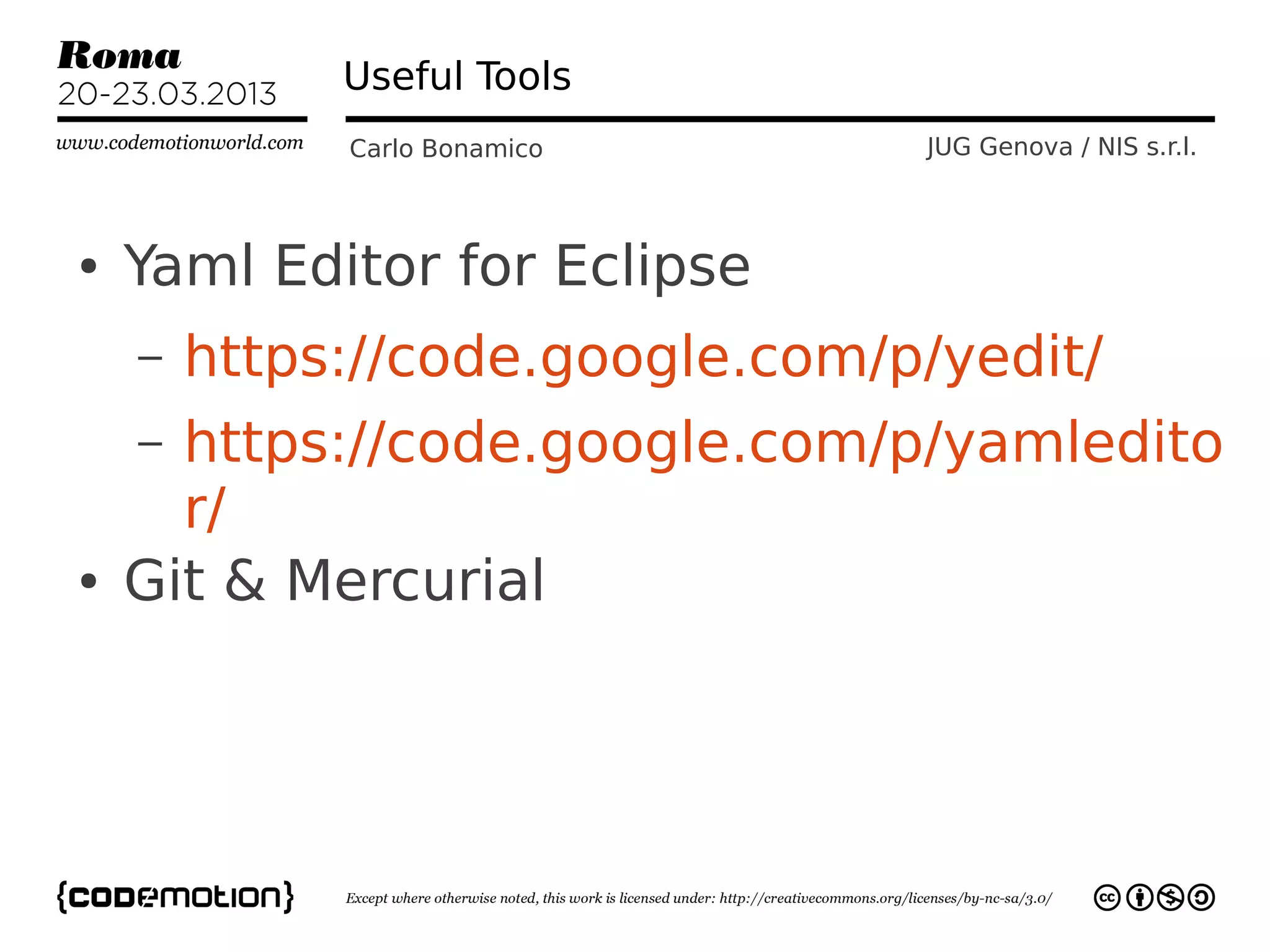 Roma
20-23.03.2013
www.codemotionworld.com

Useful Tools

Carlo Bonamico

JUG Genova / NIS s.r.l.

• Yaml Editor for Eclipse
  – https://code.google.com/p/yedit/
  – https://code.google.com/p/yamleditor/
• Git & Mercurial

{codemotion}

Except where otherwise noted, this work is licensed under: http://creativecommons.org/licenses/by-nc-sa/3.0/

cc